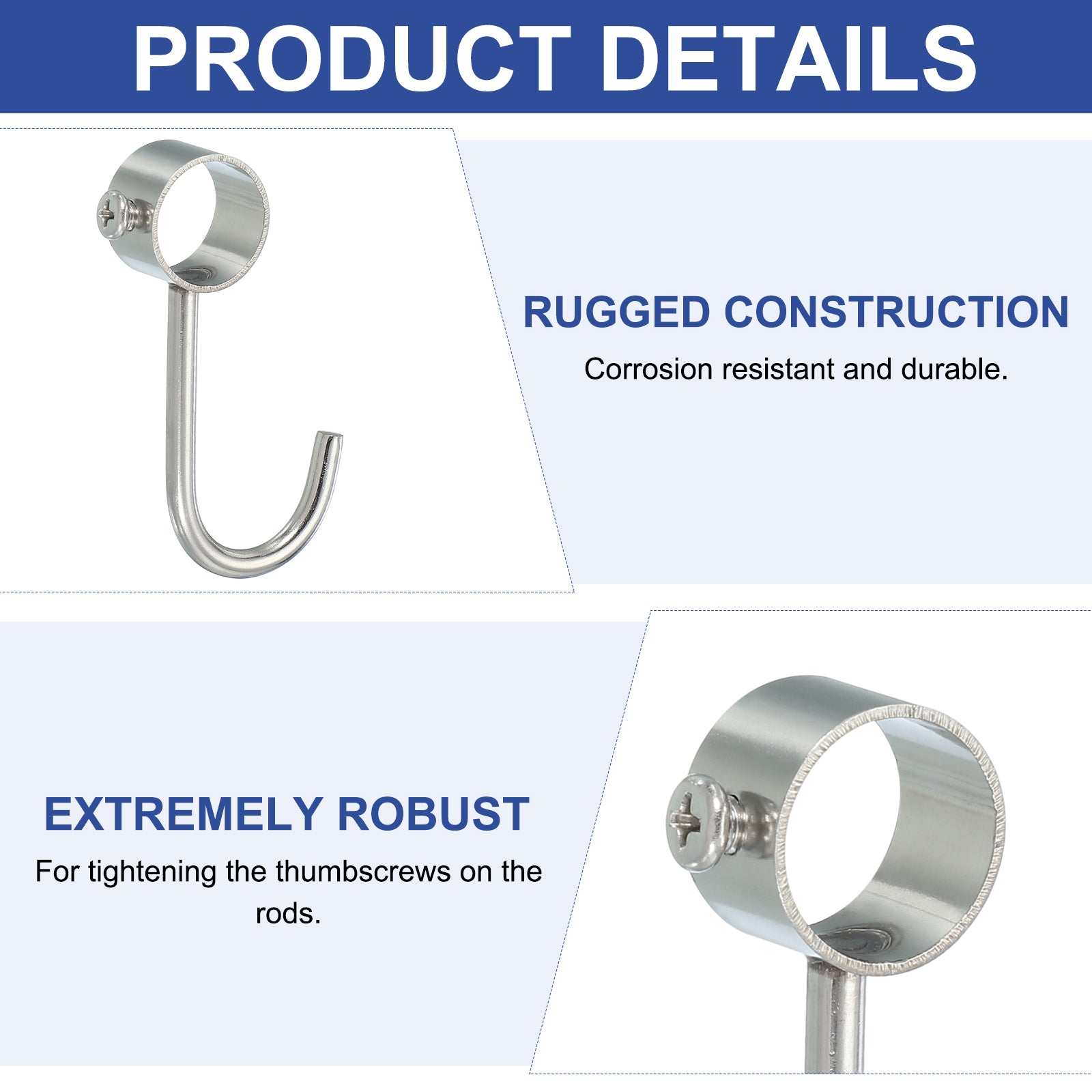 PRODUCT DETAILS

RUGGED CONSTRUCTION

Corrosion resistant and durable.

EXTREMELY ROBUST

For tightening the thumbscrews on the rods.